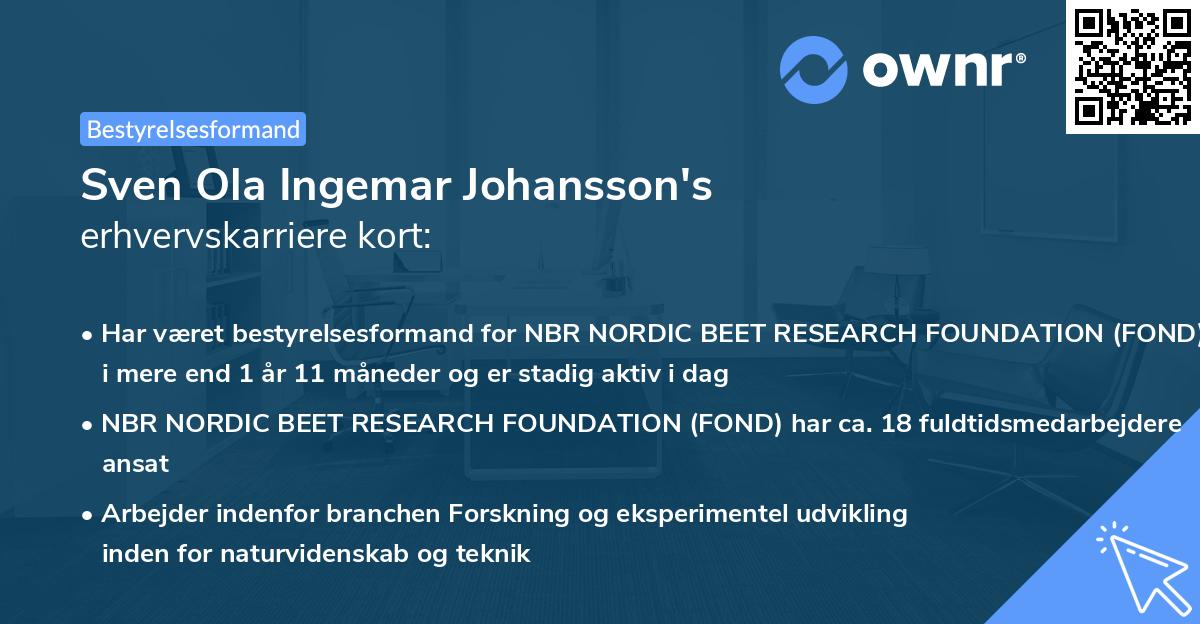 ownr®

Bestyrelsesformand

Sven Ola Ingemar Johansson's erhvervskarriere kort:

• Har været bestyrelsesformand for NBR NORDIC BEET RESEARCH FOUNDATION (FOND) i mere end 1 år 11 måneder og er stadig aktiv i dag

• NBR NORDIC BEET RESEARCH FOUNDATION (FOND) har ca. 18 fuldtidsmedarbejdere ansat

• Arbejder indenfor branchen Forskning og eksperimentel udvikling inden for naturvidenskab og teknik